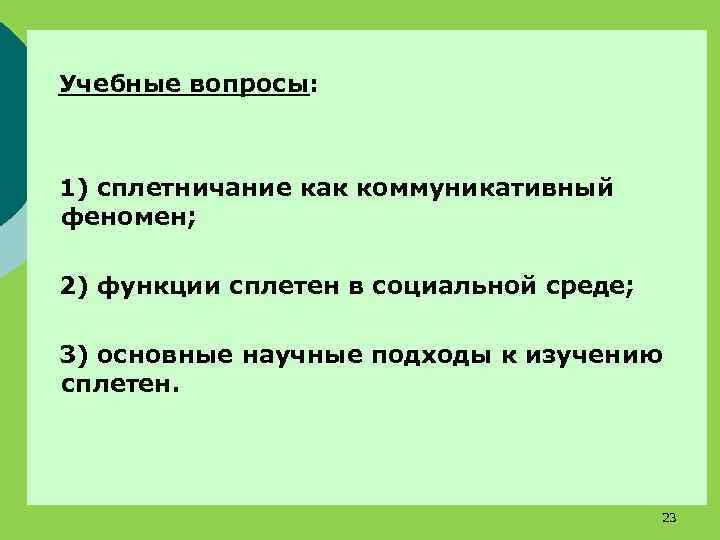 Учебные вопросы:

1) сплетничание как коммуникативный феномен;

2) функции сплетен в социальной среде;

3) основные научные подходы к изучению сплетен.

23